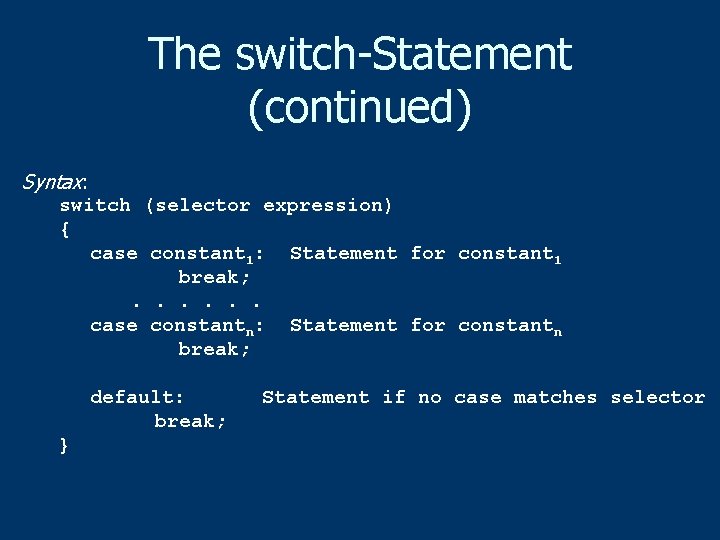 The switch-Statement (continued)

Syntax:
switch (selector expression)
{
case constant$_1$: Statement for constant$_1$
break;
. . . . . .
case constant$_n$: Statement for constant$_n$
break;

default: Statement if no case matches selector
break;
}